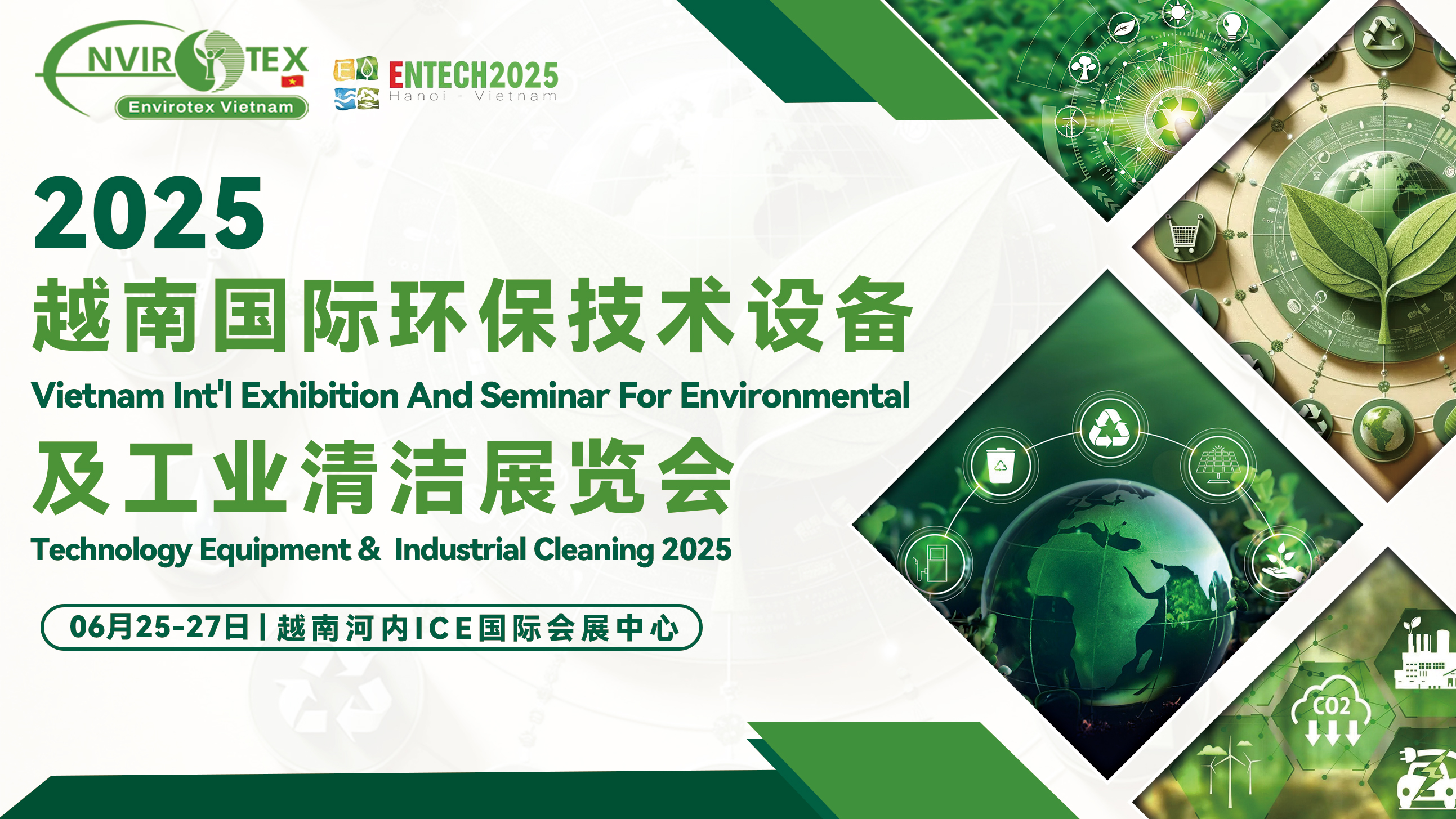 NVIR TEX
Envirotex Vietnam

ENTECH2025
Hanoi - Vietnam

2025
越南国际环保技术设备
Vietnam Int'l Exhibition And Seminar For Environmental
及工业清洁展览会
Technology Equipment & Industrial Cleaning 2025

06月25-27日 | 越南河内ICE国际会展中心

CO2